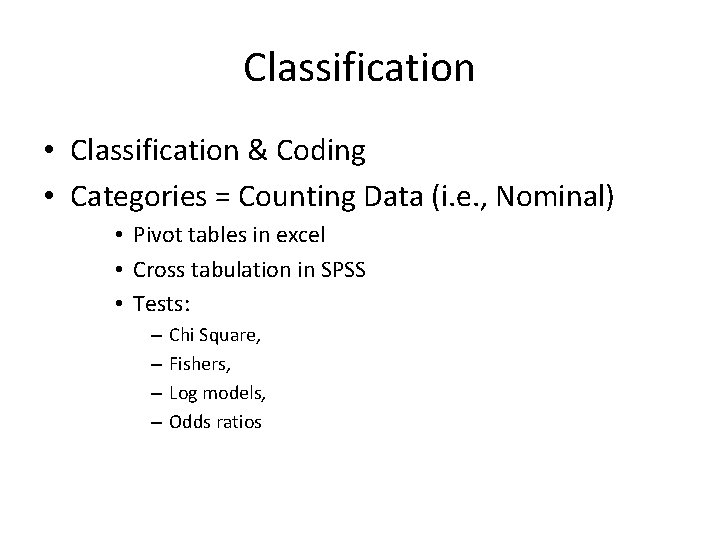 Classification

• Classification & Coding
• Categories = Counting Data (i.e., Nominal)
  • Pivot tables in excel
  • Cross tabulation in SPSS
  • Tests:
    – Chi Square,
    – Fishers,
    – Log models,
    – Odds ratios